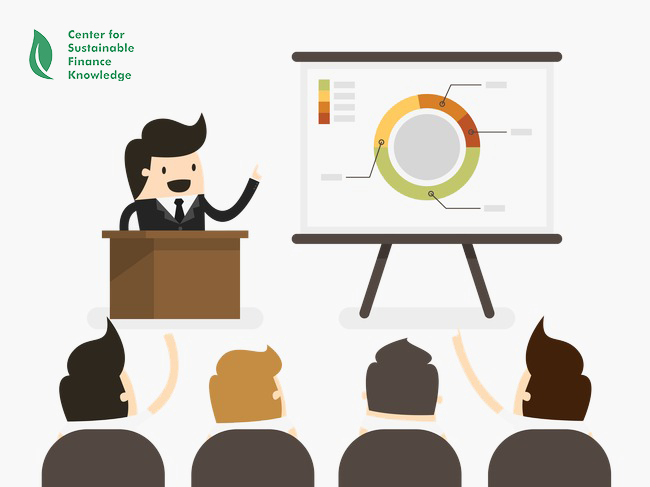 Center for
Sustainable
Finance
Knowledge